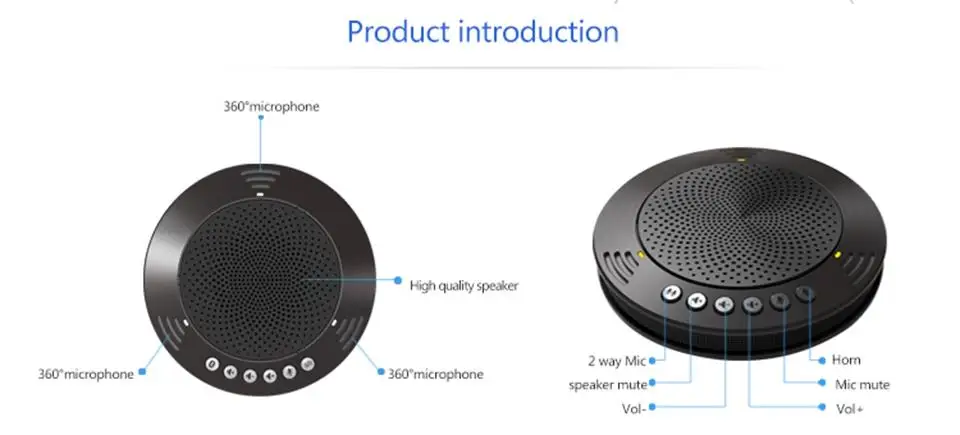 Product introduction

360°microphone

High quality speaker

360°microphone

360°microphone

2 way Mic

speaker mute

Vol-

Horn

Mic mute

Vol+